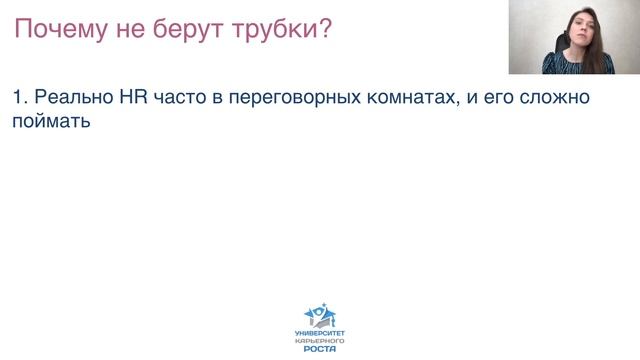 Почему не берут трубки?

1. Реально HR часто в переговорных комнатах, и его сложно поймать

УНИВЕРСИТЕТ
КАРЬЕРНОГО
РОСТА